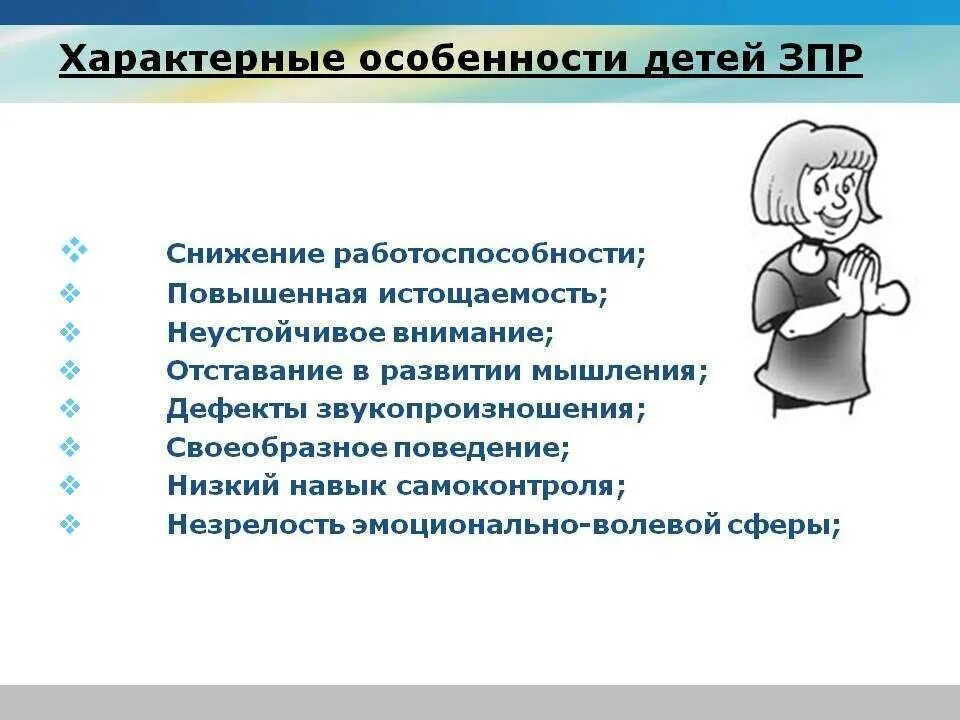 Характерные особенности детей ЗПР

❖ Снижение работоспособности;
❖ Повышенная истощаемость;
❖ Неустойчивое внимание;
❖ Отставание в развитии мышления;
❖ Дефекты звукопроизношения;
❖ Своеобразное поведение;
❖ Низкий навык самоконтроля;
❖ Незрелость эмоционально-волевой сферы;